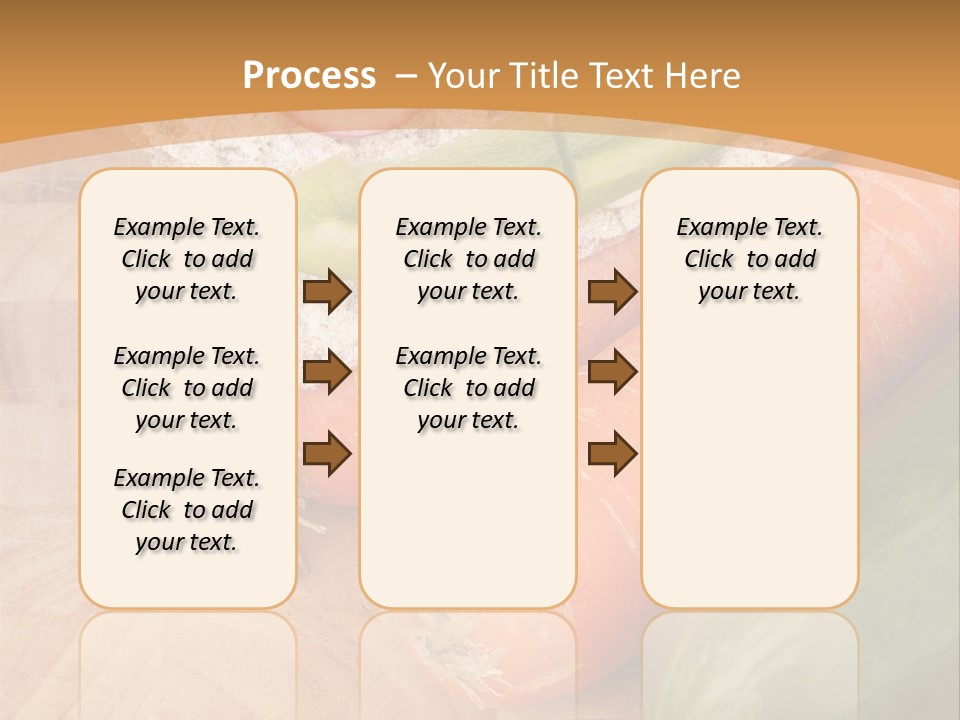 Process – Your Title Text Here

Example Text. Click to add your text.

Example Text. Click to add your text.

Example Text. Click to add your text.

Example Text. Click to add your text.

Example Text. Click to add your text.

Example Text. Click to add your text.